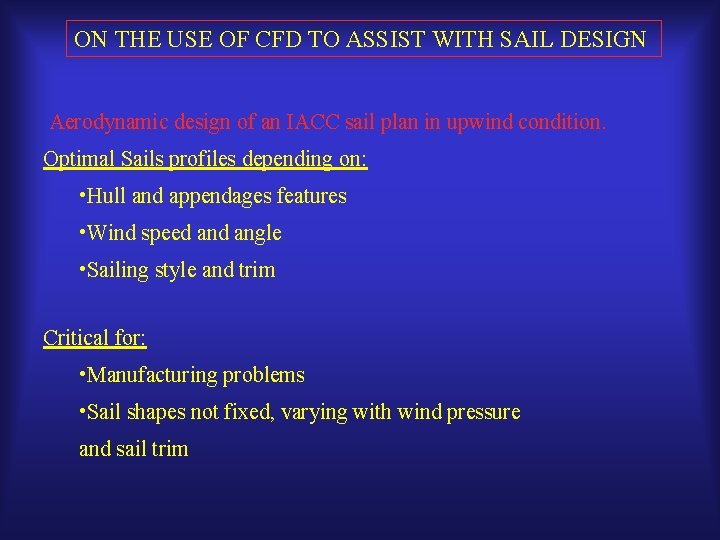 ON THE USE OF CFD TO ASSIST WITH SAIL DESIGN

Aerodynamic design of an IACC sail plan in upwind condition.

Optimal Sails profiles depending on:

•Hull and appendages features

•Wind speed and angle

•Sailing style and trim

Critical for:

•Manufacturing problems

•Sail shapes not fixed, varying with wind pressure and sail trim